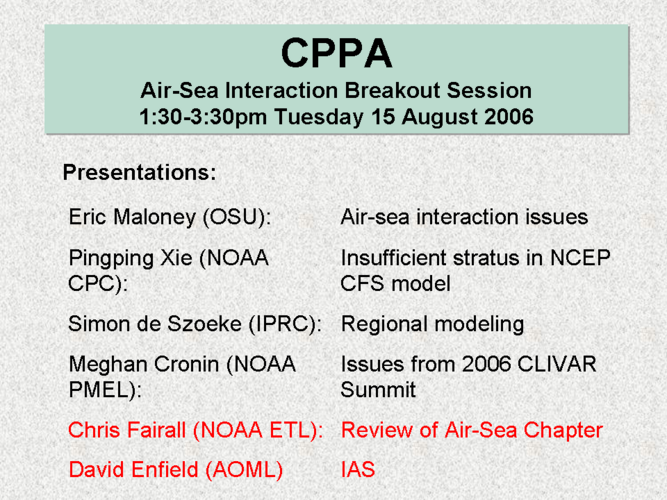 CPPA
Air-Sea Interaction Breakout Session
1:30-3:30pm Tuesday 15 August 2006

Presentations:

| | |
|---|---|
| Eric Maloney (OSU): | Air-sea interaction issues |
| Pingping Xie (NOAA CPC): | Insufficient stratus in NCEP CFS model |
| Simon de Szoeke (IPRC): | Regional modeling |
| Meghan Cronin (NOAA PMEL): | Issues from 2006 CLIVAR Summit |
| Chris Fairall (NOAA ETL): | Review of Air-Sea Chapter |
| David Enfield (AOML) | IAS |